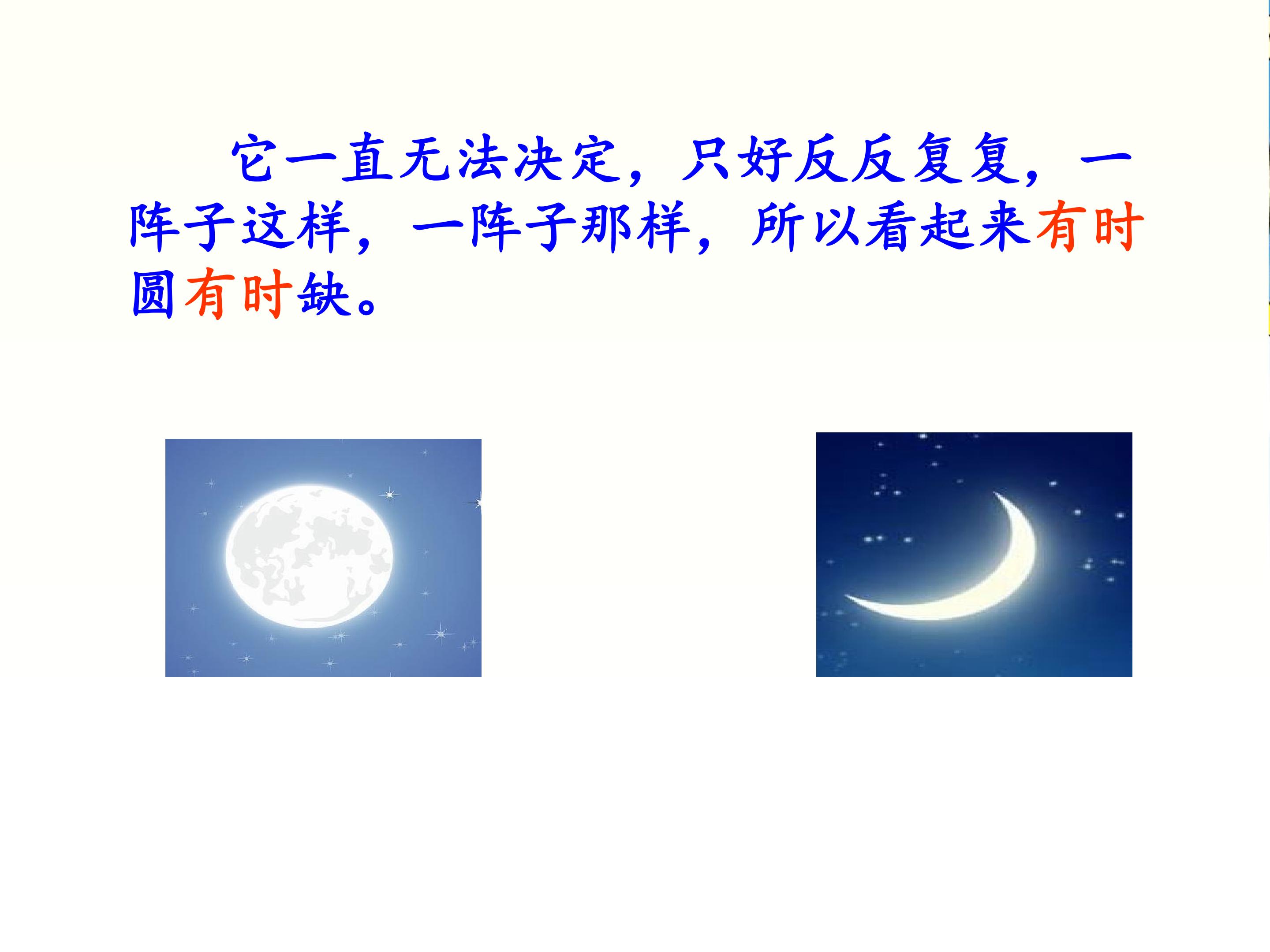 它一直无法决定，只好反反复复，一阵子这样，一阵子那样，所以看起来有时圆有时缺。